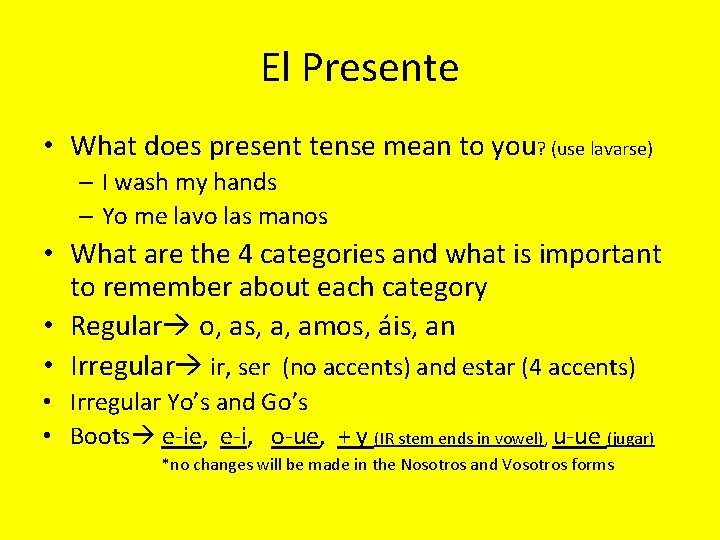 El Presente

• What does present tense mean to you? (use lavarse)
– I wash my hands
– Yo me lavo las manos
• What are the 4 categories and what is important to remember about each category
• Regular→ o, as, a, amos, áis, an
• Irregular→ ir, ser (no accents) and estar (4 accents)
• Irregular Yo's and Go's
• Boots→ e-ie, e-i, o-ue, + y (IR stem ends in vowel), u-ue (jugar)
*no changes will be made in the Nosotros and Vosotros forms